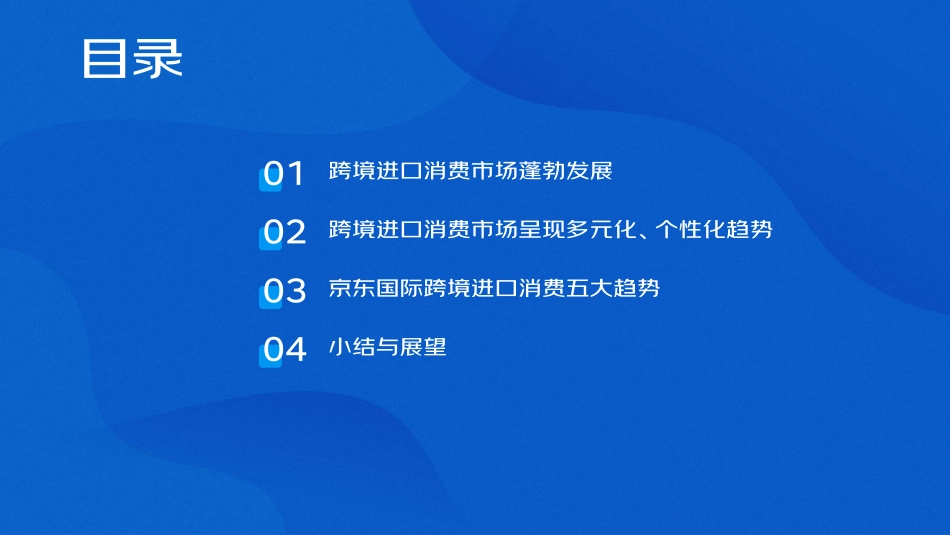 目录

01 跨境进口消费市场蓬勃发展

02 跨境进口消费市场呈现多元化、个性化趋势

03 京东国际跨境进口消费五大趋势

04 小结与展望